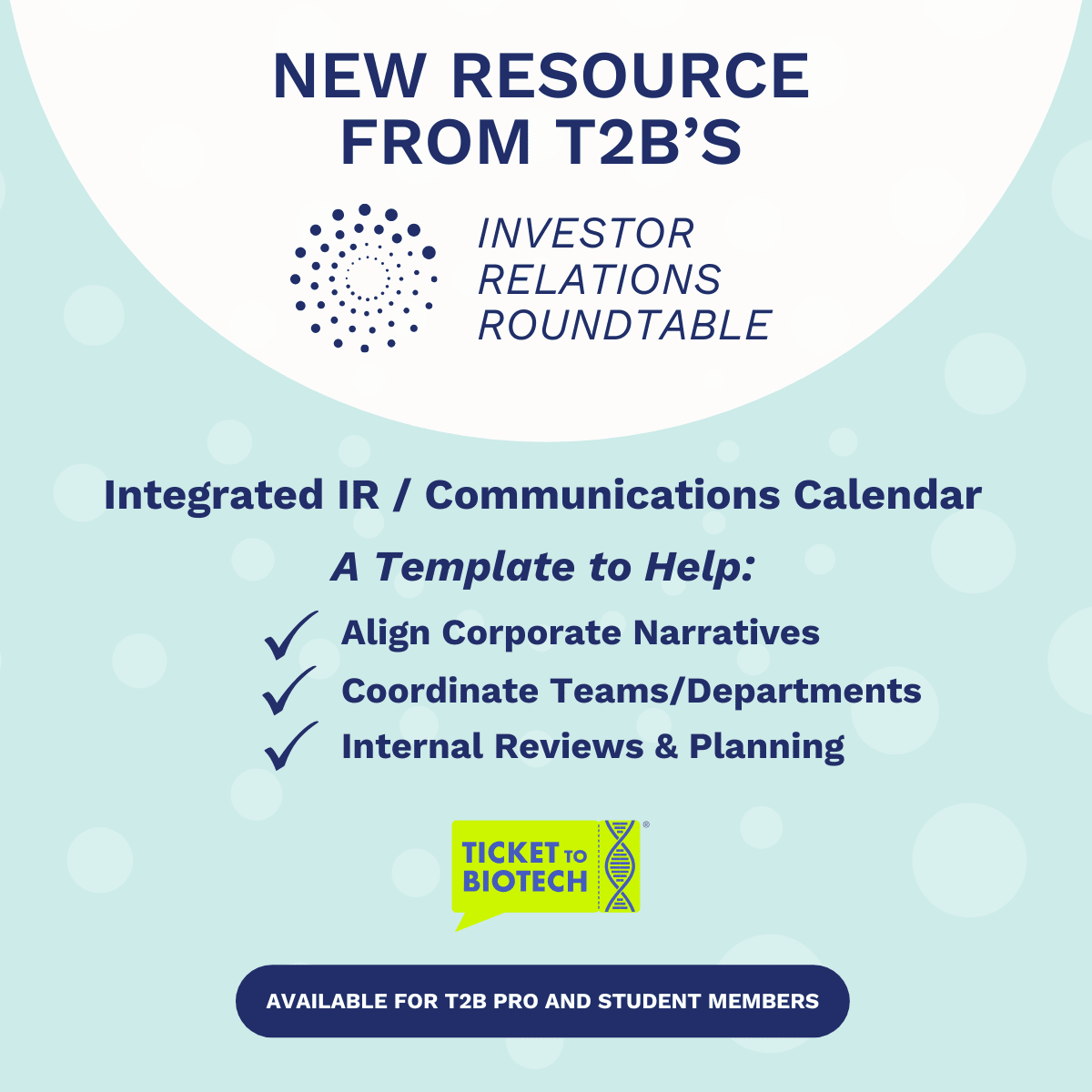 NEW RESOURCE FROM T2B'S

INVESTOR RELATIONS ROUNDTABLE

Integrated IR / Communications Calendar

A Template to Help:

Align Corporate Narratives
Coordinate Teams/Departments
Internal Reviews & Planning

TICKET TO BIOTECH ®

AVAILABLE FOR T2B PRO AND STUDENT MEMBERS